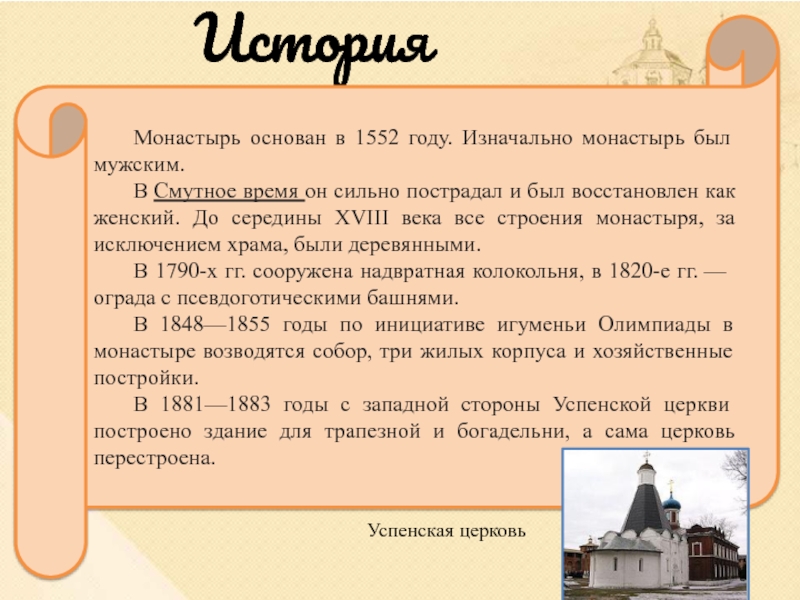 История

Монастырь основан в 1552 году. Изначально монастырь был мужским.

В Смутное время он сильно пострадал и был восстановлен как женский. До середины XVIII века все строения монастыря, за исключением храма, были деревянными.

В 1790-х гг. сооружена надвратная колокольня, в 1820-е гг. — ограда с псевдоготическими башнями.

В 1848—1855 годы по инициативе игуменьи Олимпиады в монастыре возводятся собор, три жилых корпуса и хозяйственные постройки.

В 1881—1883 годы с западной стороны Успенской церкви построено здание для трапезной и богадельни, а сама церковь перестроена.

Успенская церковь